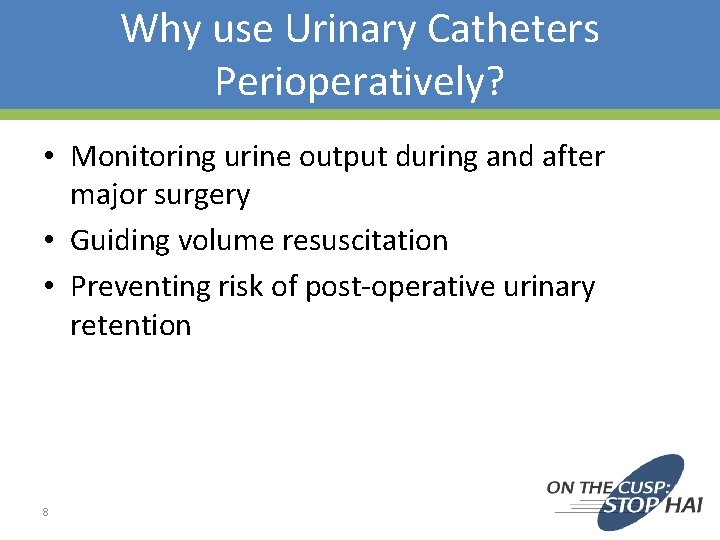 Why use Urinary Catheters Perioperatively?

• Monitoring urine output during and after major surgery
• Guiding volume resuscitation
• Preventing risk of post-operative urinary retention

8

ON THE CUSP: STOP HAI